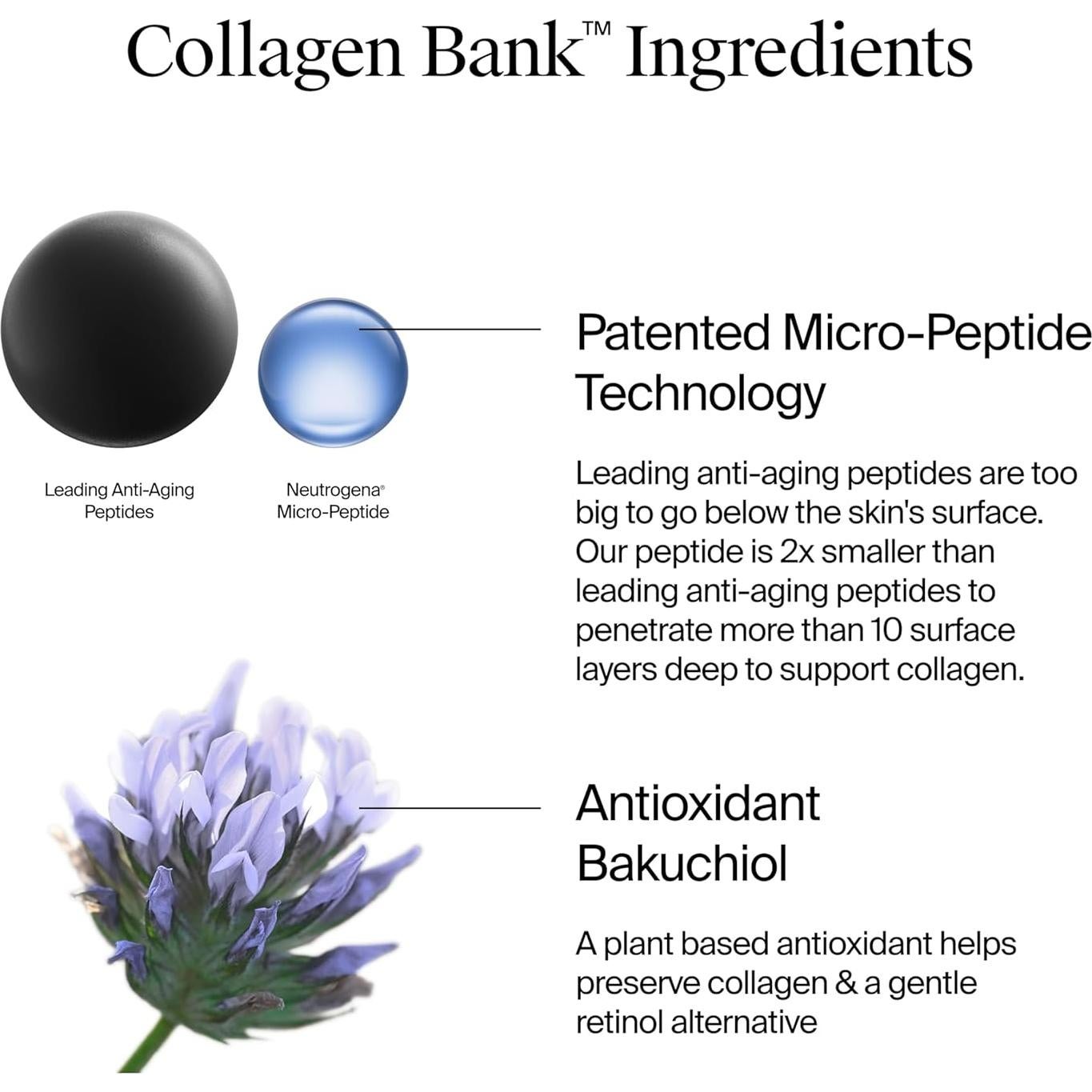 Collagen Bank™ Ingredients

Leading Anti-Aging Peptides

Neutrogena® Micro-Peptide

Patented Micro-Peptide Technology

Leading anti-aging peptides are too big to go below the skin's surface. Our peptide is 2x smaller than leading anti-aging peptides to penetrate more than 10 surface layers deep to support collagen.

Antioxidant Bakuchiol

A plant based antioxidant helps preserve collagen & a gentle retinol alternative